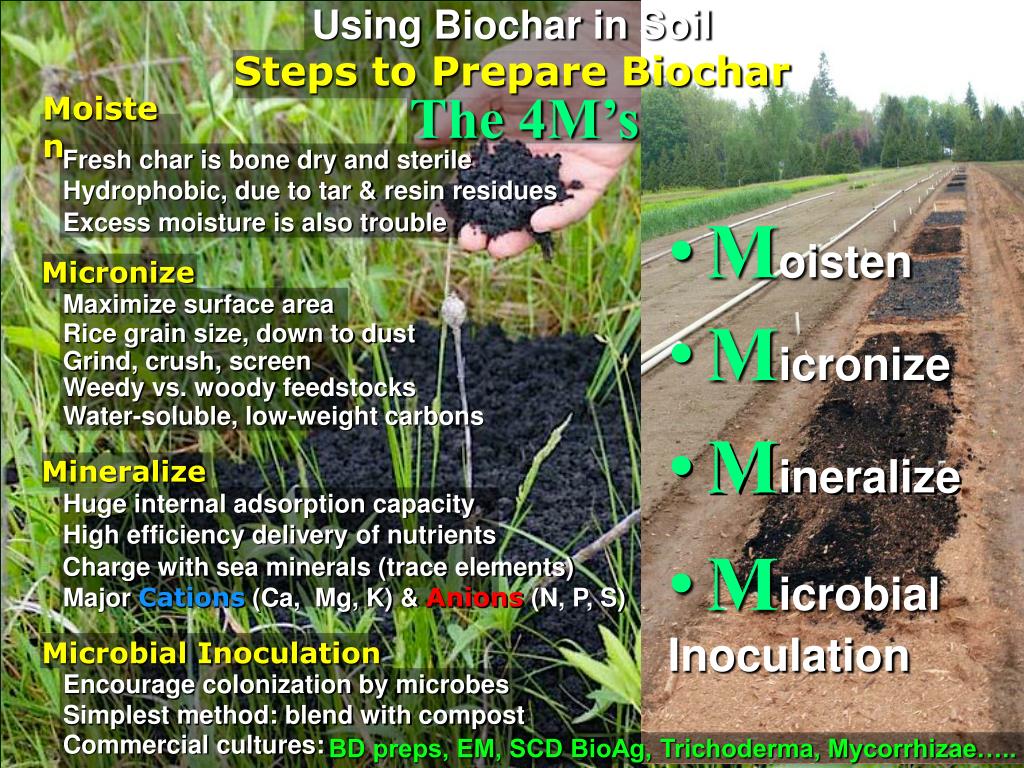 Using Biochar in Soil
Steps to Prepare Biochar
The 4M's

Moisten
Fresh char is bone dry and sterile
Hydrophobic, due to tar & resin residues
Excess moisture is also trouble

Micronize
Maximize surface area
Rice grain size, down to dust
Grind, crush, screen
Weedy vs. woody feedstocks
Water-soluble, low-weight carbons

Mineralize
Huge internal adsorption capacity
High efficiency delivery of nutrients
Charge with sea minerals (trace elements)
Major Cations (Ca, Mg, K) & Anions (N, P, S)

Microbial Inoculation
Encourage colonization by microbes
Simplest method: blend with compost
Commercial cultures: BD preps, EM, SCD BioAg, Trichoderma, Mycorrhizae…..

• Moisten
• Micronize
• Mineralize
• Microbial Inoculation